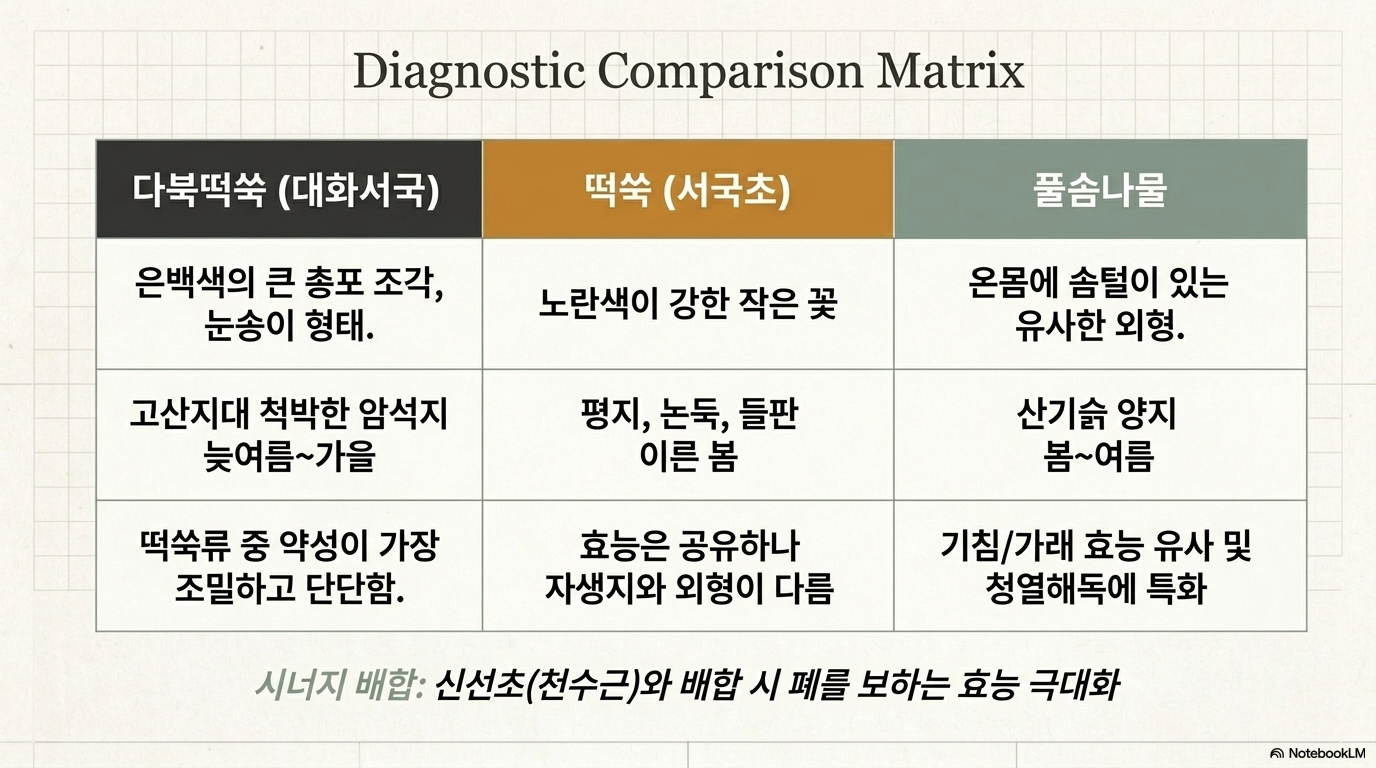 Diagnostic Comparison Matrix

| 다북떡쑥 (대화서국) | 떡쑥 (서국초) | 풀솜나물 |
|---|---|---|
| 은백색의 큰 총포 조각, 눈송이 형태. | 노란색이 강한 작은 꽃 | 온몸에 솜털이 있는 유사한 외형. |
| 고산지대 척박한 암석지 늦여름~가을 | 평지, 논둑, 들판 이른 봄 | 산기슭 양지 봄~여름 |
| 떡쑥류 중 약성이 가장 조밀하고 단단함. | 효능은 공유하나 자생지와 외형이 다름 | 기침/가래 효능 유사 및 청열해독에 특화 |

시너지 배합: 신선초(천수근)와 배합 시 폐를 보하는 효능 극대화

NotebookLM